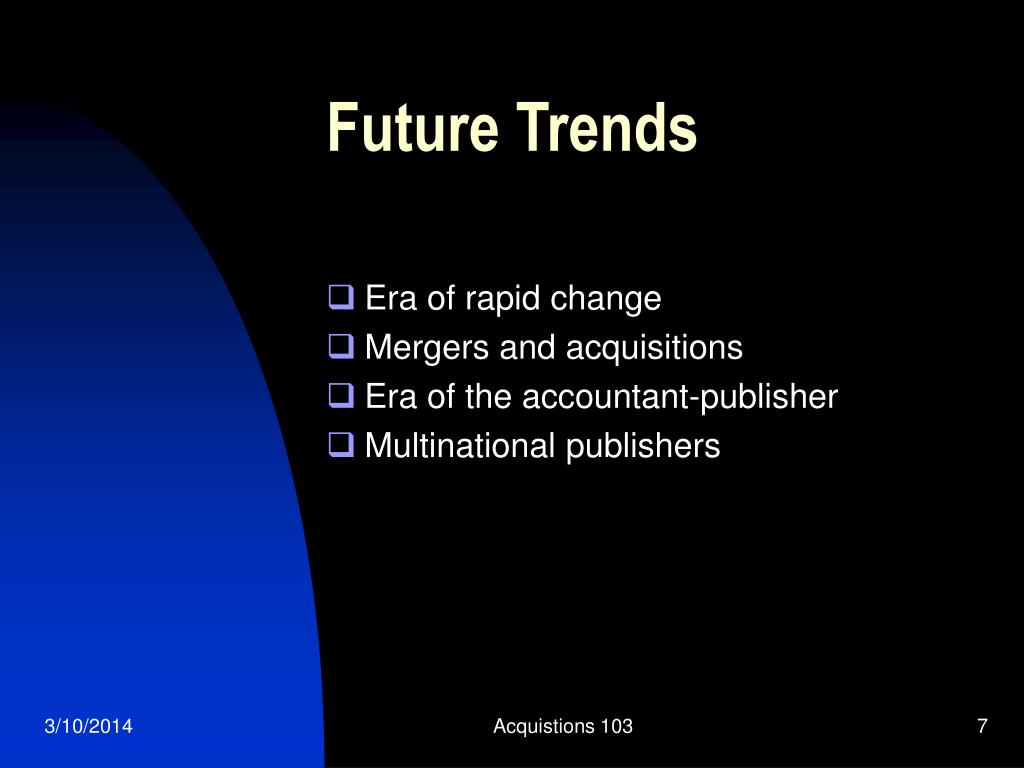 Future Trends

❑ Era of rapid change
❑ Mergers and acquisitions
❑ Era of the accountant-publisher
❑ Multinational publishers

3/10/2014

Acquistions 103

7